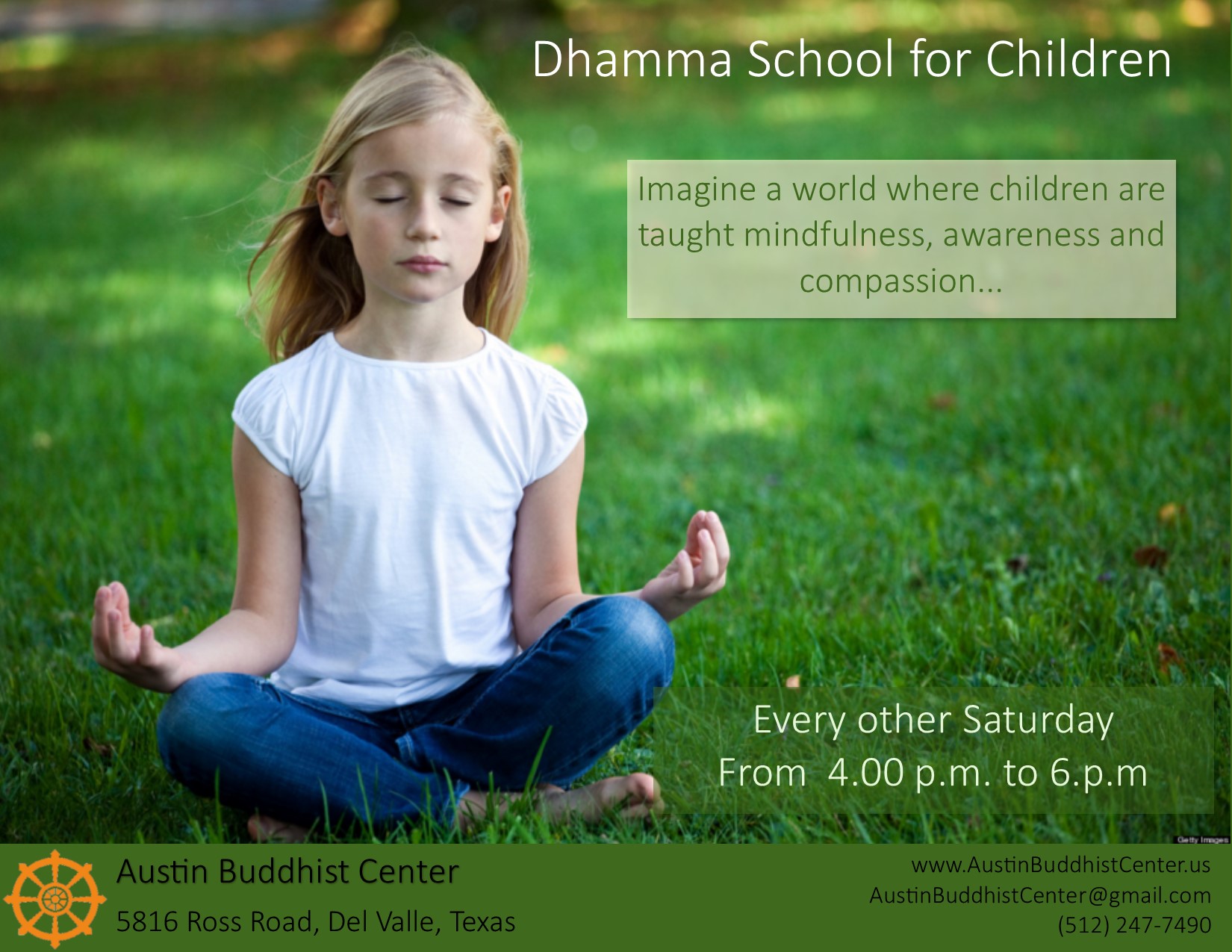 Dhamma School for Children

Imagine a world where children are taught mindfulness, awareness and compassion...

Every other Saturday
From 4.00 p.m. to 6.p.m

Getty Images

Austin Buddhist Center
5816 Ross Road, Del Valle, Texas

www.AustinBuddhistCenter.us
AustinBuddhistCenter@gmail.com
(512) 247-7490